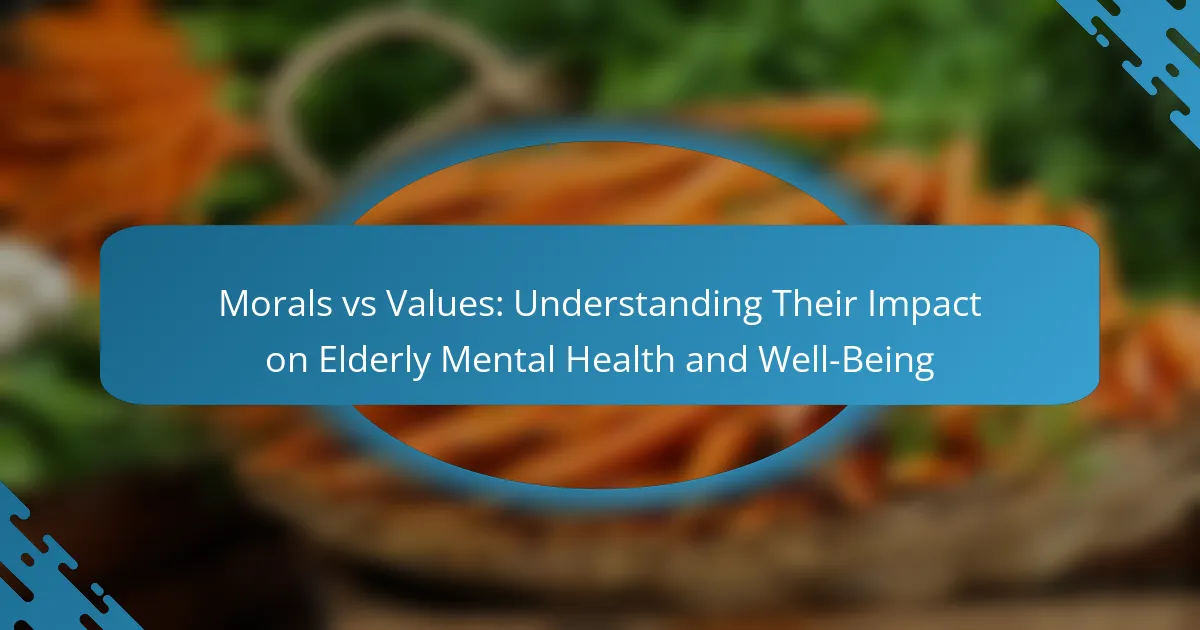 Morals vs Values: Understanding Their Impact on Elderly Mental Health and Well-Being